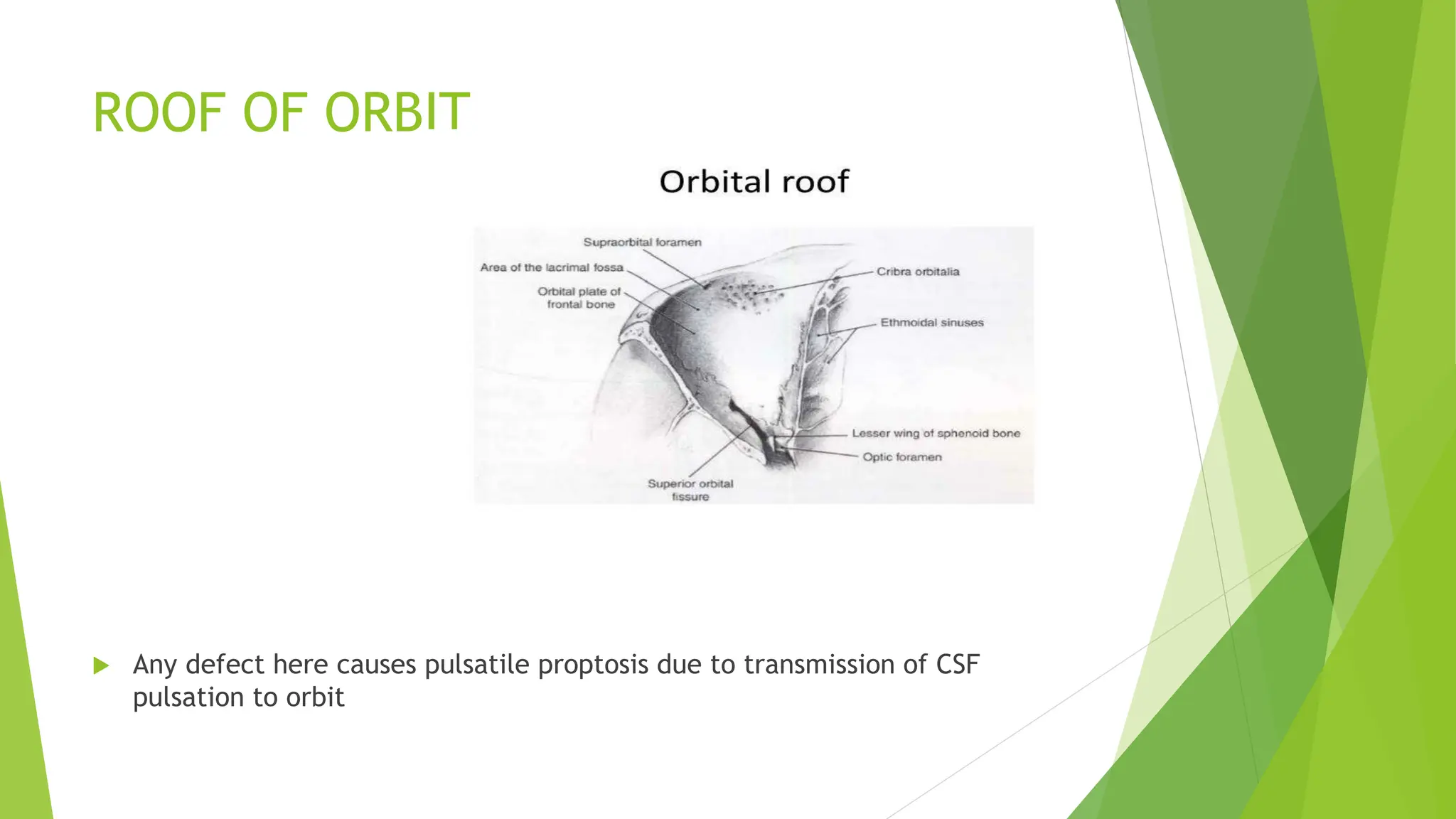 ROOF OF ORBIT

Orbital roof

Supraorbital foramen
Area of the lacrimal fossa
Orbital plate of frontal bone
Cribra orbitalia
Ethmoidal sinuses
Lesser wing of sphenoid bone
Optic foramen
Superior orbital fissure

Any defect here causes pulsatile proptosis due to transmission of CSF pulsation to orbit